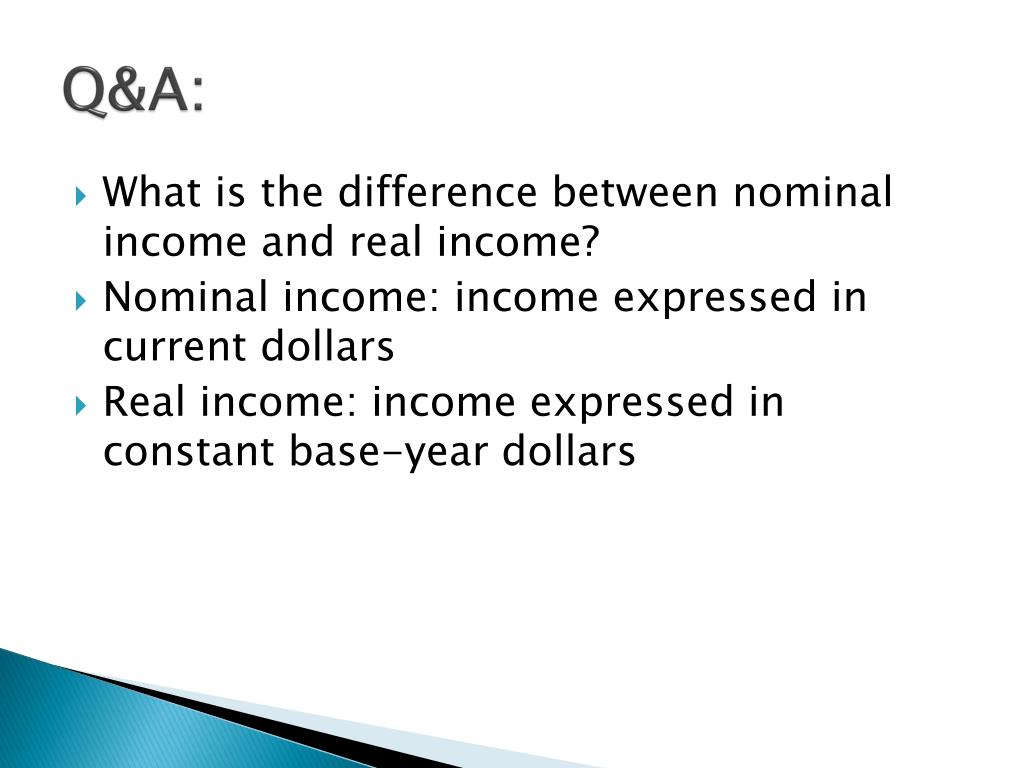 Q&A:

What is the difference between nominal income and real income?

Nominal income: income expressed in current dollars

Real income: income expressed in constant base-year dollars